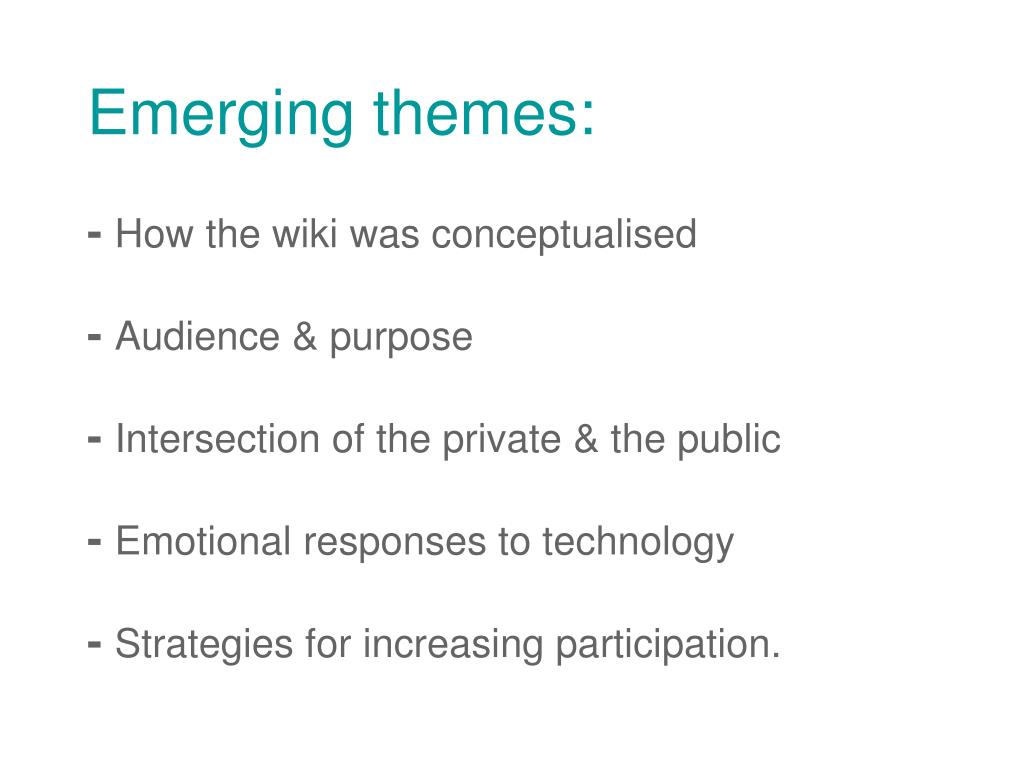 Emerging themes:

- How the wiki was conceptualised

- Audience & purpose

- Intersection of the private & the public

- Emotional responses to technology

- Strategies for increasing participation.